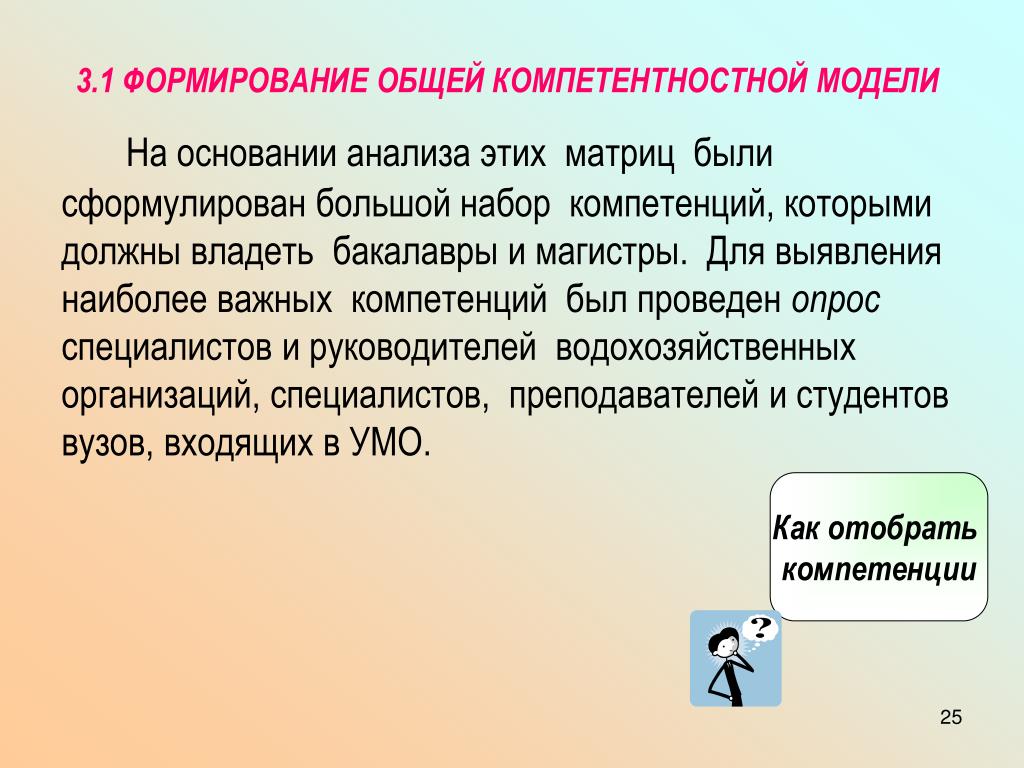 3.1 ФОРМИРОВАНИЕ ОБЩЕЙ КОМПЕТЕНТНОСТНОЙ МОДЕЛИ

На основании анализа этих матриц были сформулирован большой набор компетенций, которыми должны владеть бакалавры и магистры. Для выявления наиболее важных компетенций был проведен опрос специалистов и руководителей водохозяйственных организаций, специалистов, преподавателей и студентов вузов, входящих в УМО.

Как отобрать компетенции

?

25